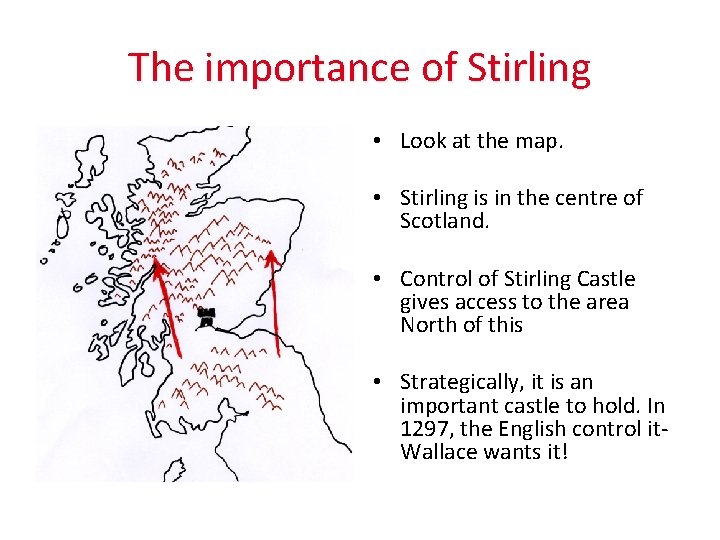 The importance of Stirling

• Look at the map.

• Stirling is in the centre of Scotland.

• Control of Stirling Castle gives access to the area North of this

• Strategically, it is an important castle to hold. In 1297, the English control it- Wallace wants it!